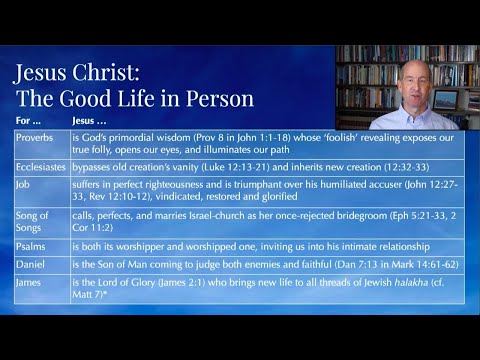 Jesus Christ:
The Good Life in Person

| For ... | Jesus ... |
|---|---|
| Proverbs | is God's primordial wisdom (Prov 8 in John 1:1-18) whose 'foolish' revealing exposes our true folly, opens our eyes, and illuminates our path |
| Ecclesiastes | bypasses old creation's vanity (Luke 12:13-21) and inherits new creation (12:32-33) |
| Job | suffers in perfect righteousness and is triumphant over his humiliated accuser (John 12:27-33, Rev 12:10-12), vindicated, restored and glorified |
| Song of Songs | calls, perfects, and marries Israel-church as her once-rejected bridegroom (Eph 5:21-33, 2 Cor 11:2) |
| Psalms | is both its worshipper and worshipped one, inviting us into his intimate relationship |
| Daniel | is the Son of Man coming to judge both enemies and faithful (Dan 7:13 in Mark 14:61-62) |
| James | is the Lord of Glory (James 2:1) who brings new life to all threads of Jewish halakha (cf. Matt 7)* |